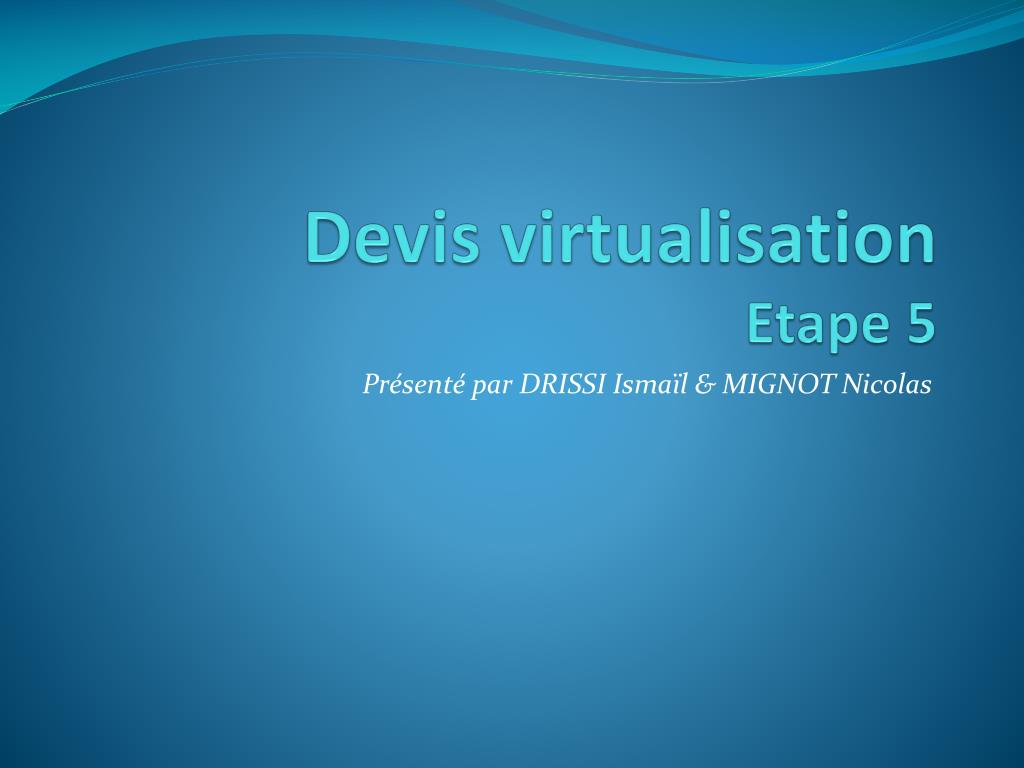 Devis virtualisation
Etape 5

Présenté par DRISSI Ismaïl & MIGNOT Nicolas